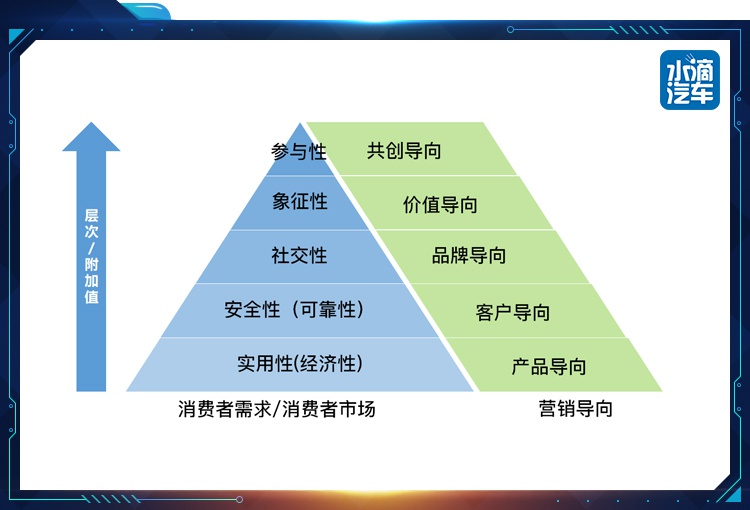 水滴汽车

层次/附加值

参与性
象征性
社交性
安全性（可靠性）
实用性(经济性)

共创导向
价值导向
品牌导向
客户导向
产品导向

消费者需求/消费者市场

营销导向